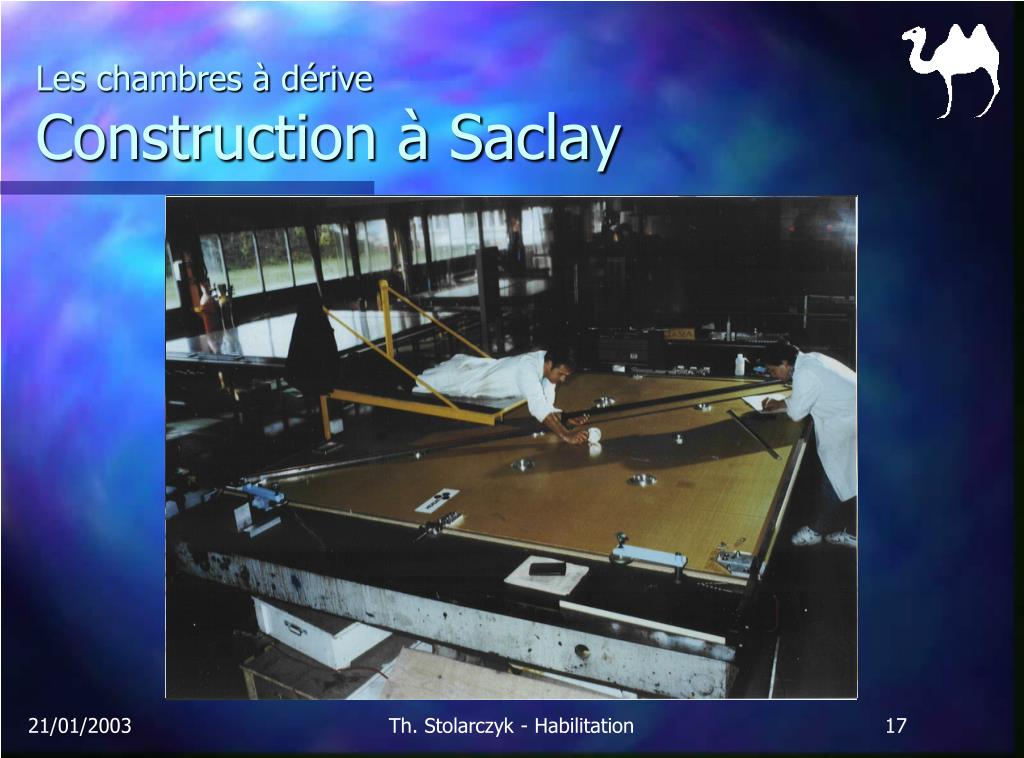 Les chambres à dérive
Construction à Saclay

21/01/2003
Th. Stolarczyk - Habilitation
17